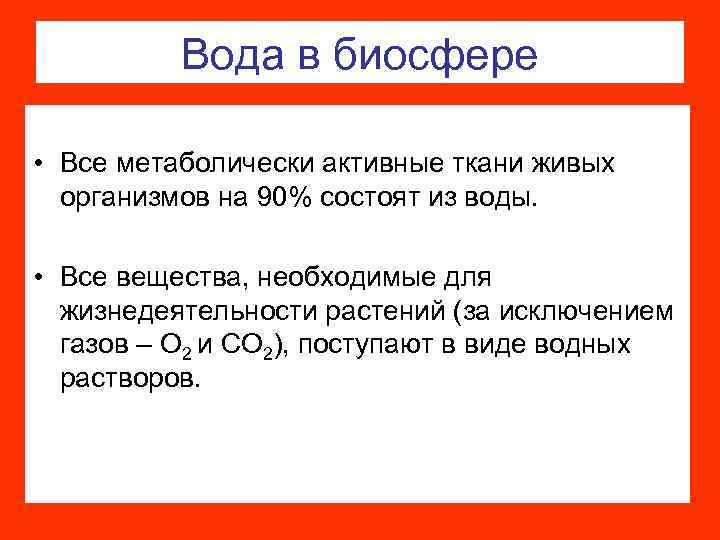 Вода в биосфере

• Все метаболически активные ткани живых организмов на 90% состоят из воды.

• Все вещества, необходимые для жизнедеятельности растений (за исключением газов – $O_2$ и $CO_2$), поступают в виде водных растворов.